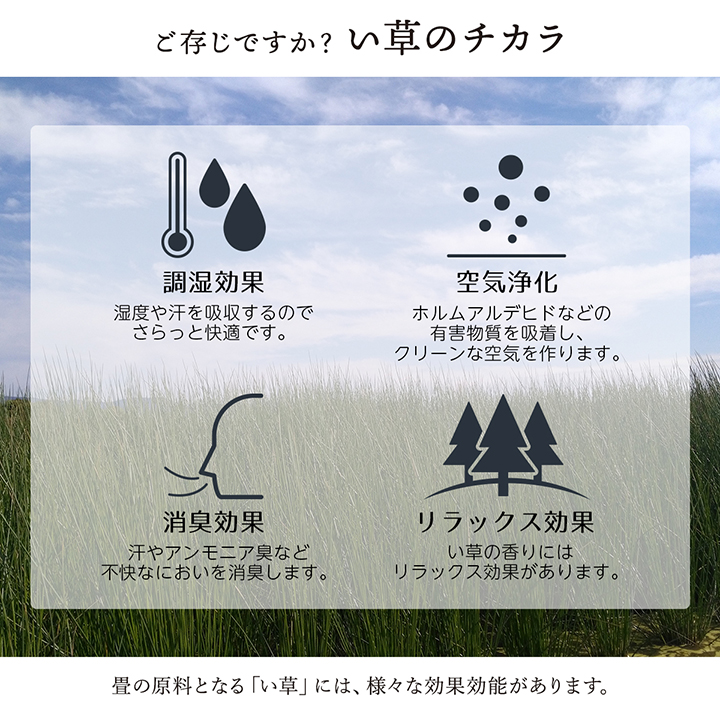 ご存じですか？ い草のチカラ

調湿効果
湿度や汗を吸収するので
さらっと快適です。

空気浄化
ホルムアルデヒドなどの
有害物質を吸着し、
クリーンな空気を作ります。

消臭効果
汗やアンモニア臭など
不快なにおいを消臭します。

リラックス効果
い草の香りには
リラックス効果があります。

畳の原料となる「い草」には、様々な効果効能があります。